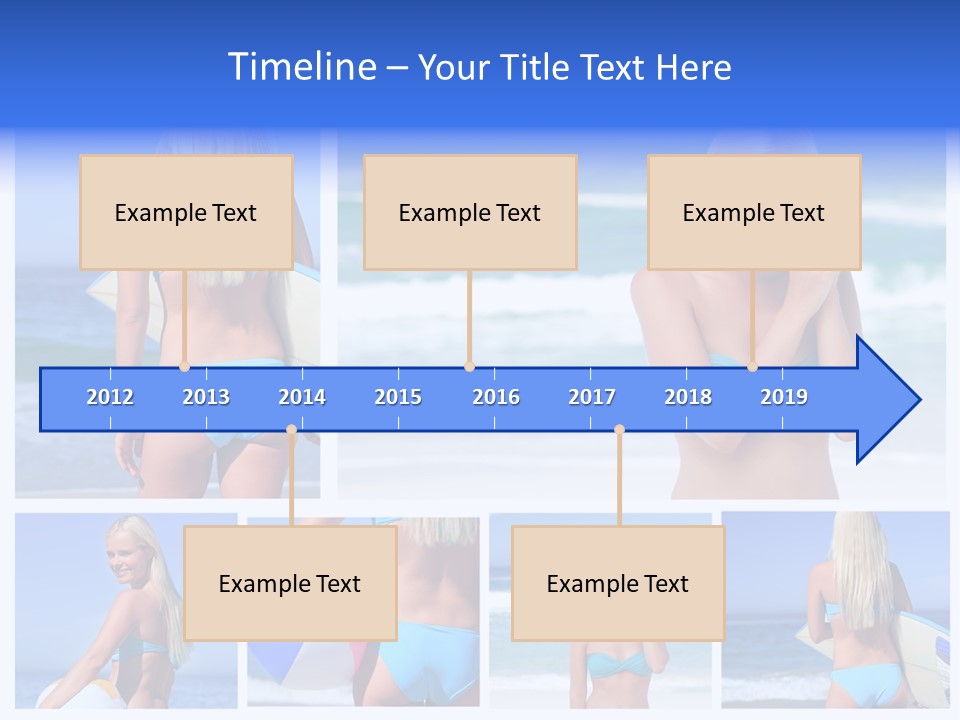 Timeline – Your Title Text Here

Example Text

Example Text

Example Text

2012 2013 2014 2015 2016 2017 2018 2019

Example Text

Example Text